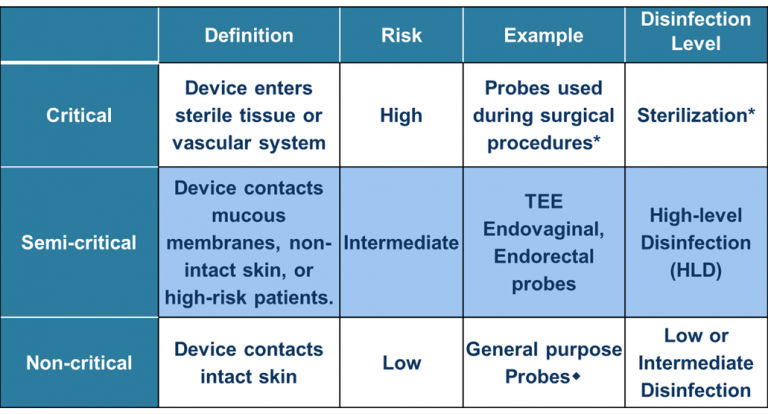 | | Definition | Risk | Example | Disinfection Level |
|---|---|---|---|---|
| Critical | Device enters sterile tissue or vascular system | High | Probes used during surgical procedures* | Sterilization* |
| Semi-critical | Device contacts mucous membranes, non-intact skin, or high-risk patients. | Intermediate | TEE Endovaginal, Endorectal probes | High-level Disinfection (HLD) |
| Non-critical | Device contacts intact skin | Low | General purpose Probes◆ | Low or Intermediate Disinfection |